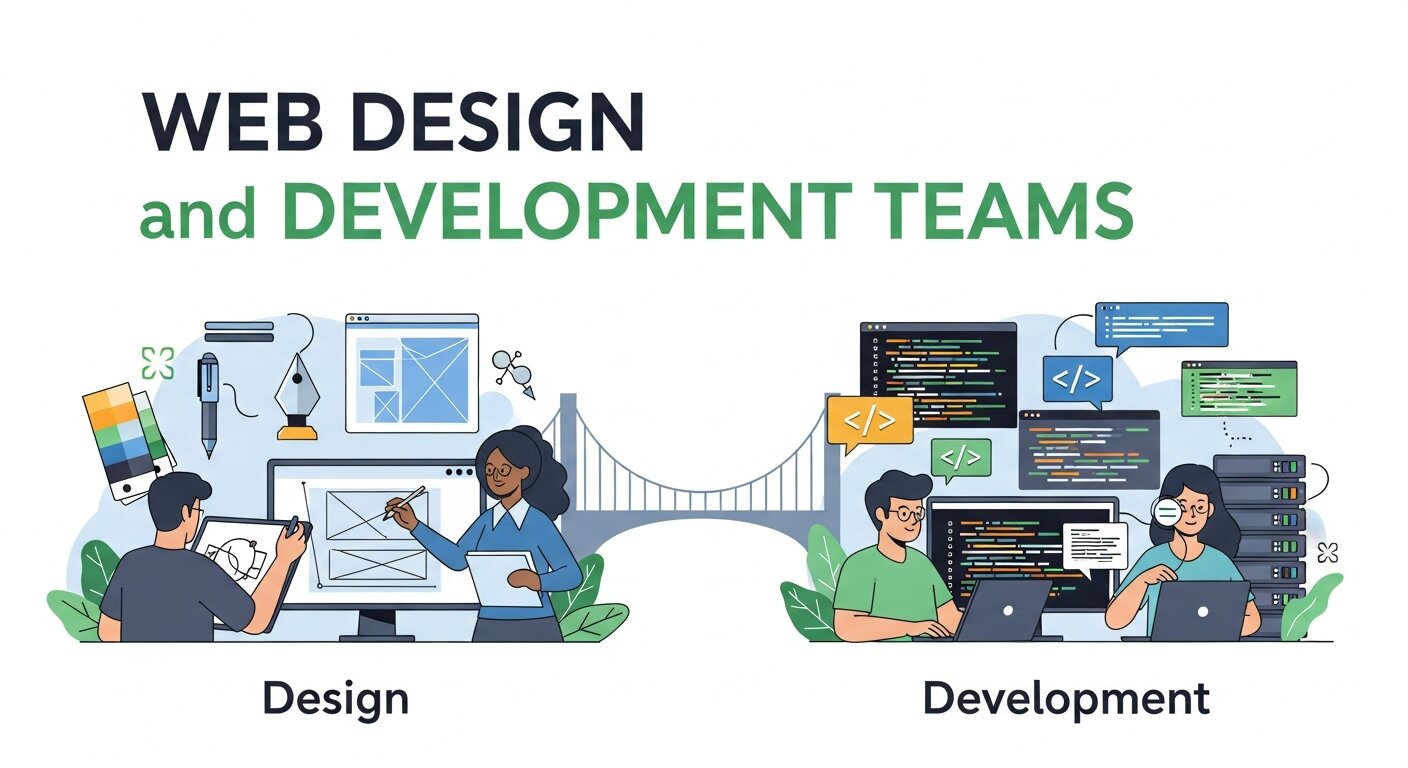 WEB DESIGN
and DEVELOPMENT TEAMS

</>

</>

</>

Design

Development